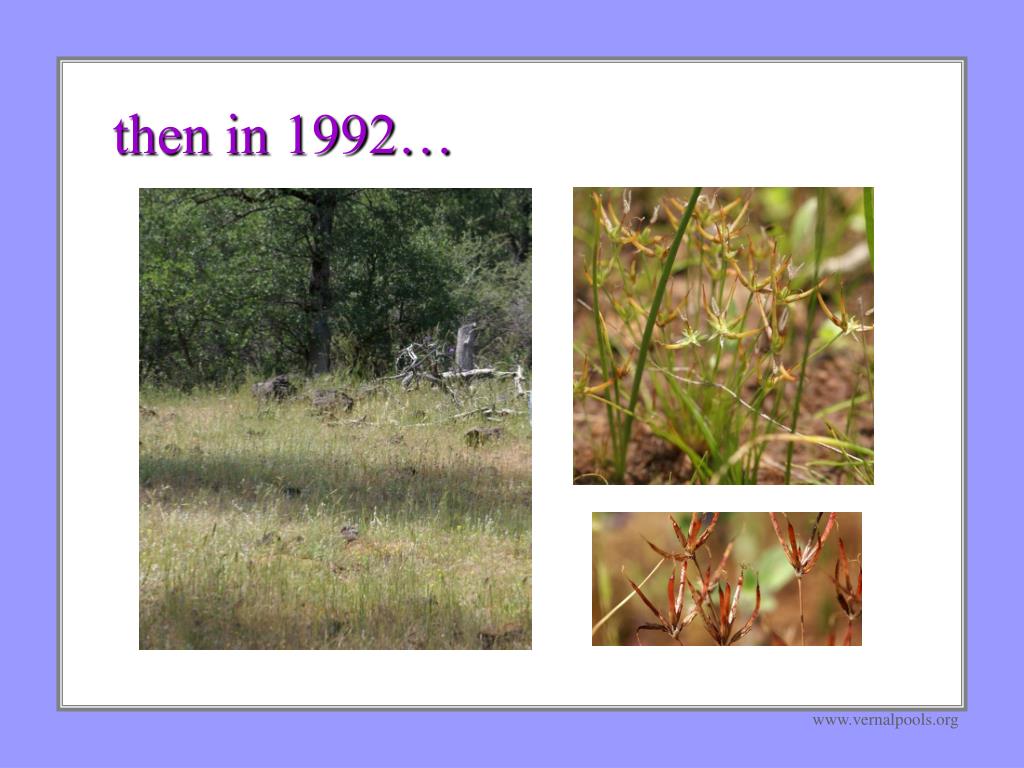 then in 1992…

www.vernalpools.org